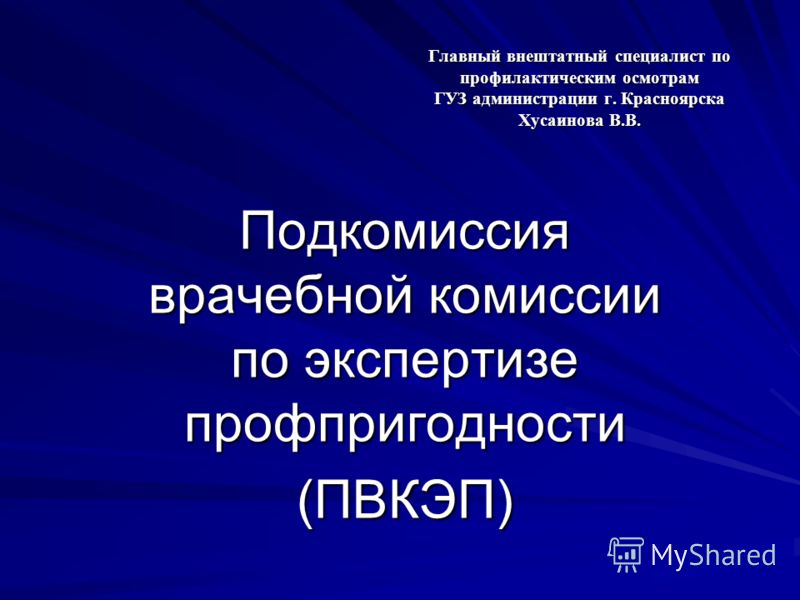 Главный внештатный специалист по профилактическим осмотрам ГУЗ администрации г. Красноярска Хусаинова В.В.

Подкомиссия врачебной комиссии по экспертизе профпригодности (ПВКЭП)

MyShared